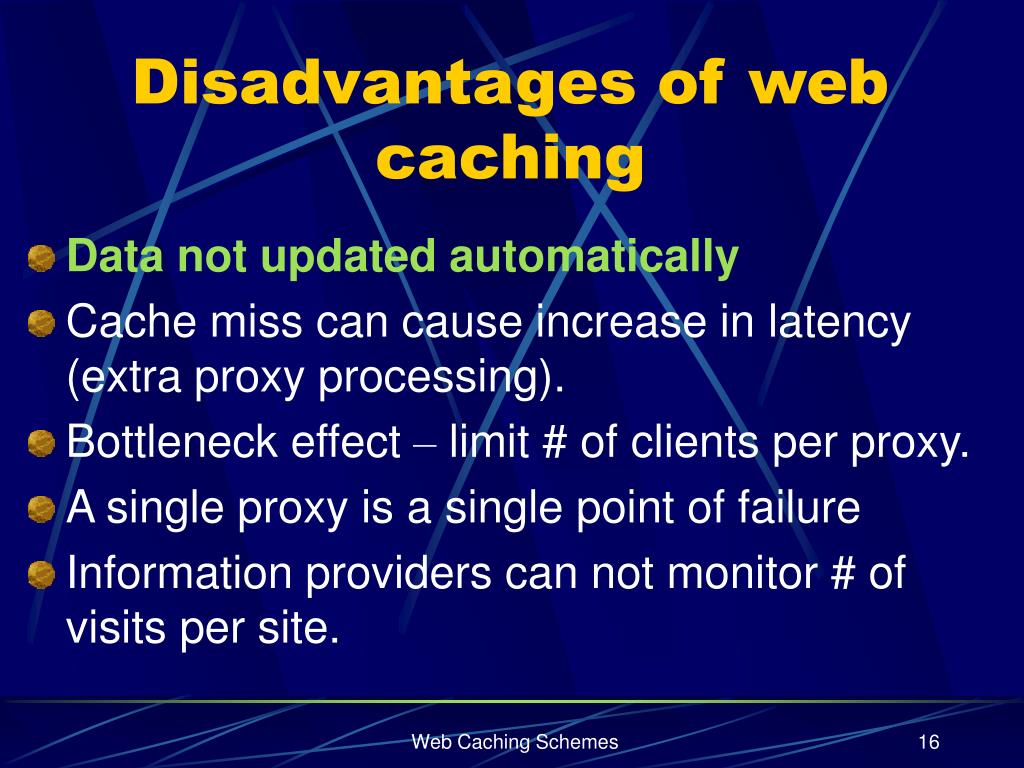 Disadvantages of web caching

Data not updated automatically

Cache miss can cause increase in latency (extra proxy processing).

Bottleneck effect – limit # of clients per proxy.

A single proxy is a single point of failure

Information providers can not monitor # of visits per site.

Web Caching Schemes

16